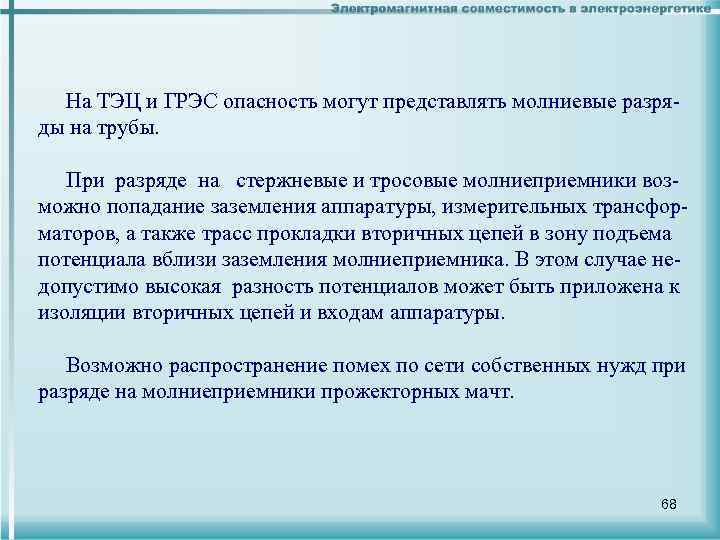 Электромагнитная совместимость в электроэнергетике

На ТЭЦ и ГРЭС опасность могут представлять молниевые разряды на трубы.

При разряде на стержневые и тросовые молниеприемники возможно попадание заземления аппаратуры, измерительных трансформаторов, а также трасс прокладки вторичных цепей в зону подъема потенциала вблизи заземления молниеприемника. В этом случае недопустимо высокая разность потенциалов может быть приложена к изоляции вторичных цепей и входам аппаратуры.

Возможно распространение помех по сети собственных нужд при разряде на молниеприемники прожекторных мачт.

68